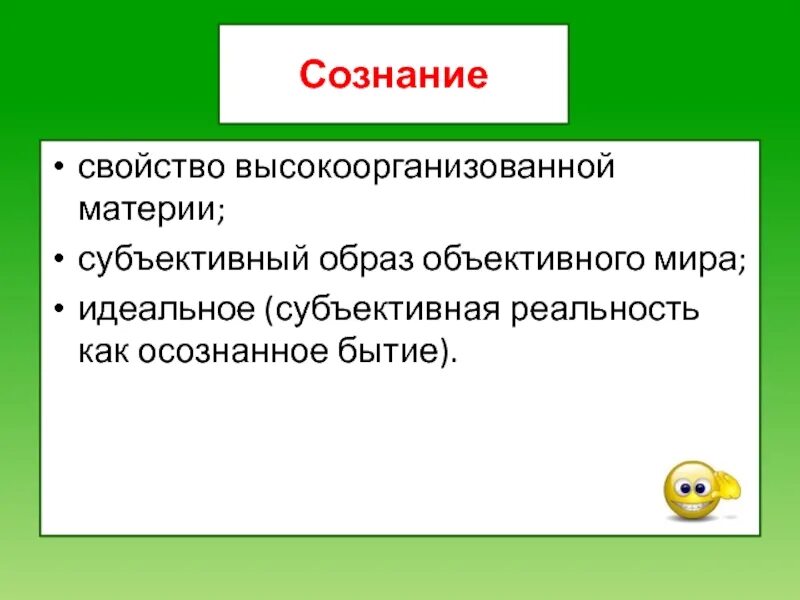 Сознание

• свойство высокоорганизованной материи;
• субъективный образ объективного мира;
• идеальное (субъективная реальность как осознанное бытие).